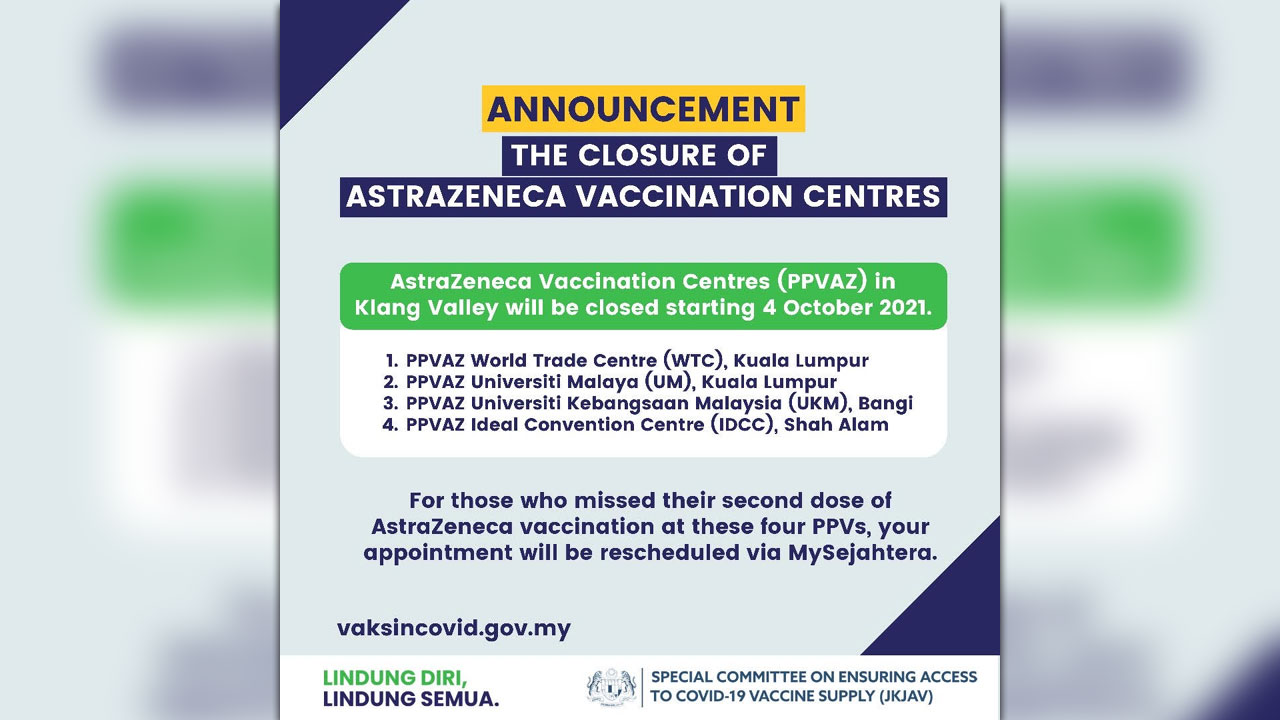 ANNOUNCEMENT
THE CLOSURE OF
ASTRAZENECA VACCINATION CENTRES

AstraZeneca Vaccination Centres (PPVAZ) in Klang Valley will be closed starting 4 October 2021.

1. PPVAZ World Trade Centre (WTC), Kuala Lumpur
2. PPVAZ Universiti Malaya (UM), Kuala Lumpur
3. PPVAZ Universiti Kebangsaan Malaysia (UKM), Bangi
4. PPVAZ Ideal Convention Centre (IDCC), Shah Alam

For those who missed their second dose of AstraZeneca vaccination at these four PPVs, your appointment will be rescheduled via MySejahtera.

vaksincovid.gov.my

LINDUNG DIRI,
LINDUNG SEMUA.

SPECIAL COMMITTEE ON ENSURING ACCESS TO COVID-19 VACCINE SUPPLY (JKJAV)